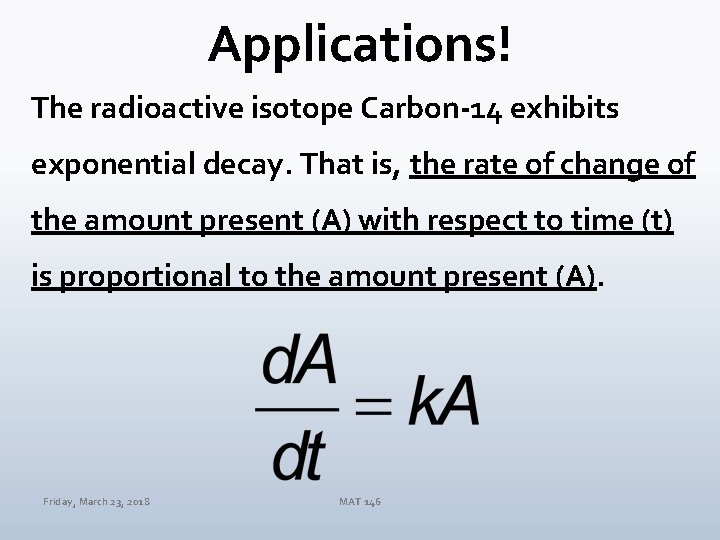 Applications!

The radioactive isotope Carbon-14 exhibits exponential decay. That is, the rate of change of the amount present (A) with respect to time (t) is proportional to the amount present (A).

$\frac{dA}{dt} = kA$

Friday, March 23, 2018

MAT 146